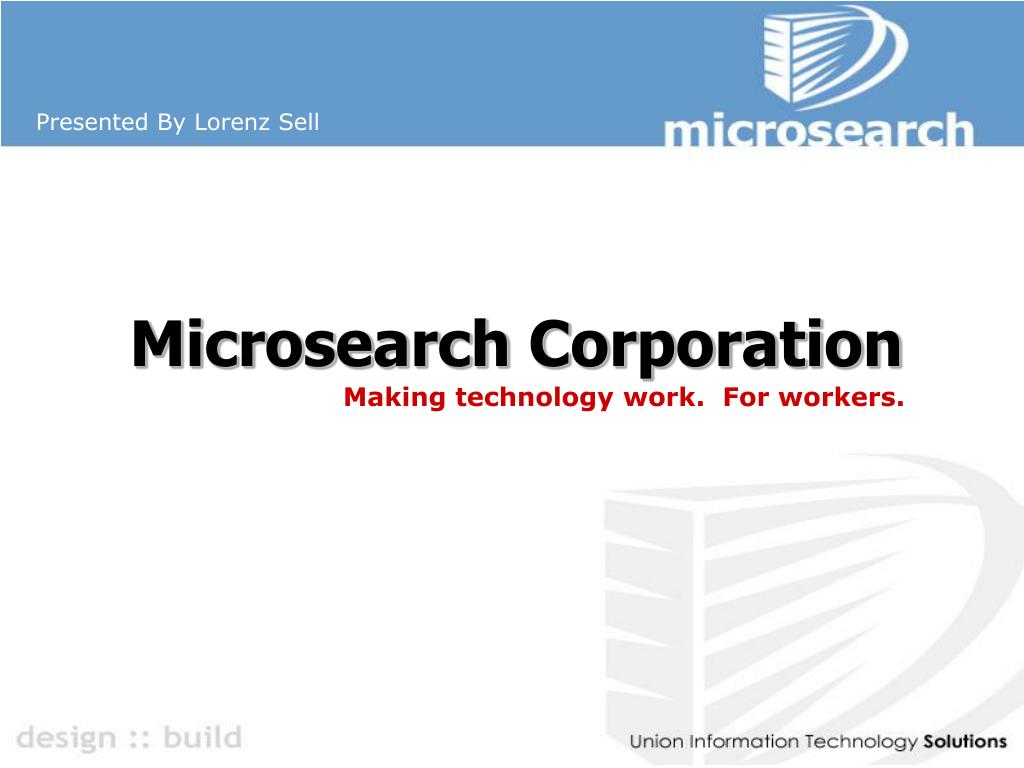 Presented By Lorenz Sell

microsearch

Microsearch Corporation

Making technology work.  For workers.

design :: build

Union Information Technology Solutions